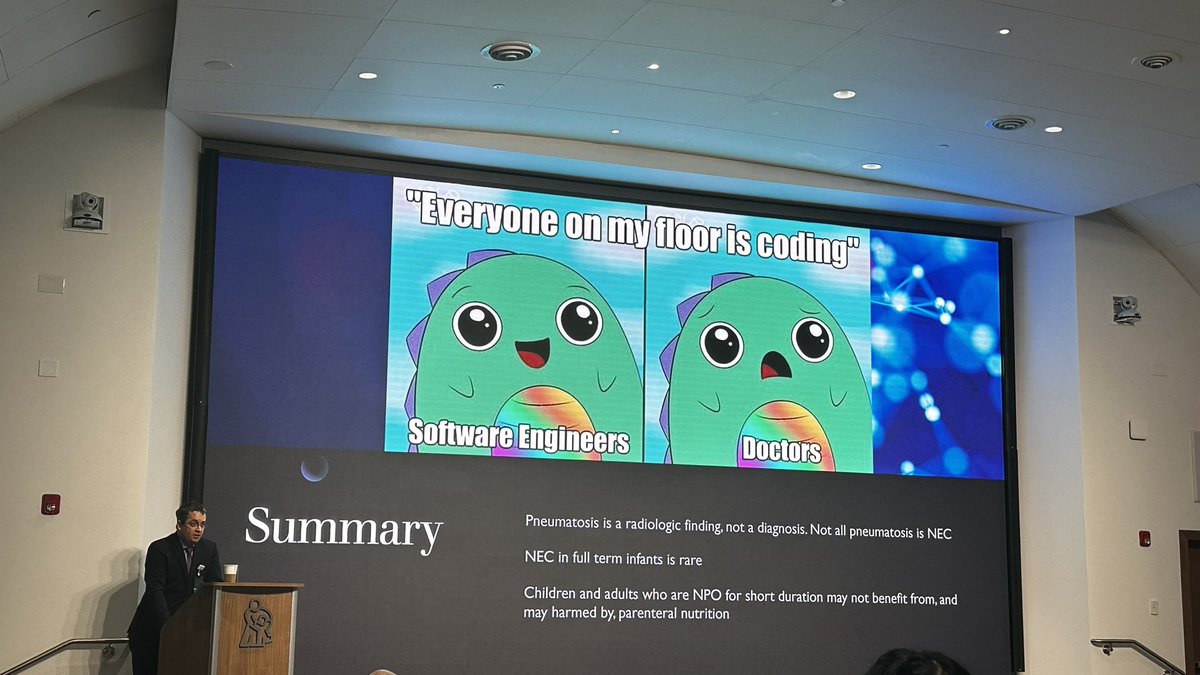 "Everyone on my floor is coding"

Software Engineers

Doctors

Summary

Pneumatosis is a radiologic finding, not a diagnosis. Not all pneumatosis is NEC

NEC in full term infants is rare

Children and adults who are NPO for short duration may not benefit from, and may harmed by, parenteral nutrition